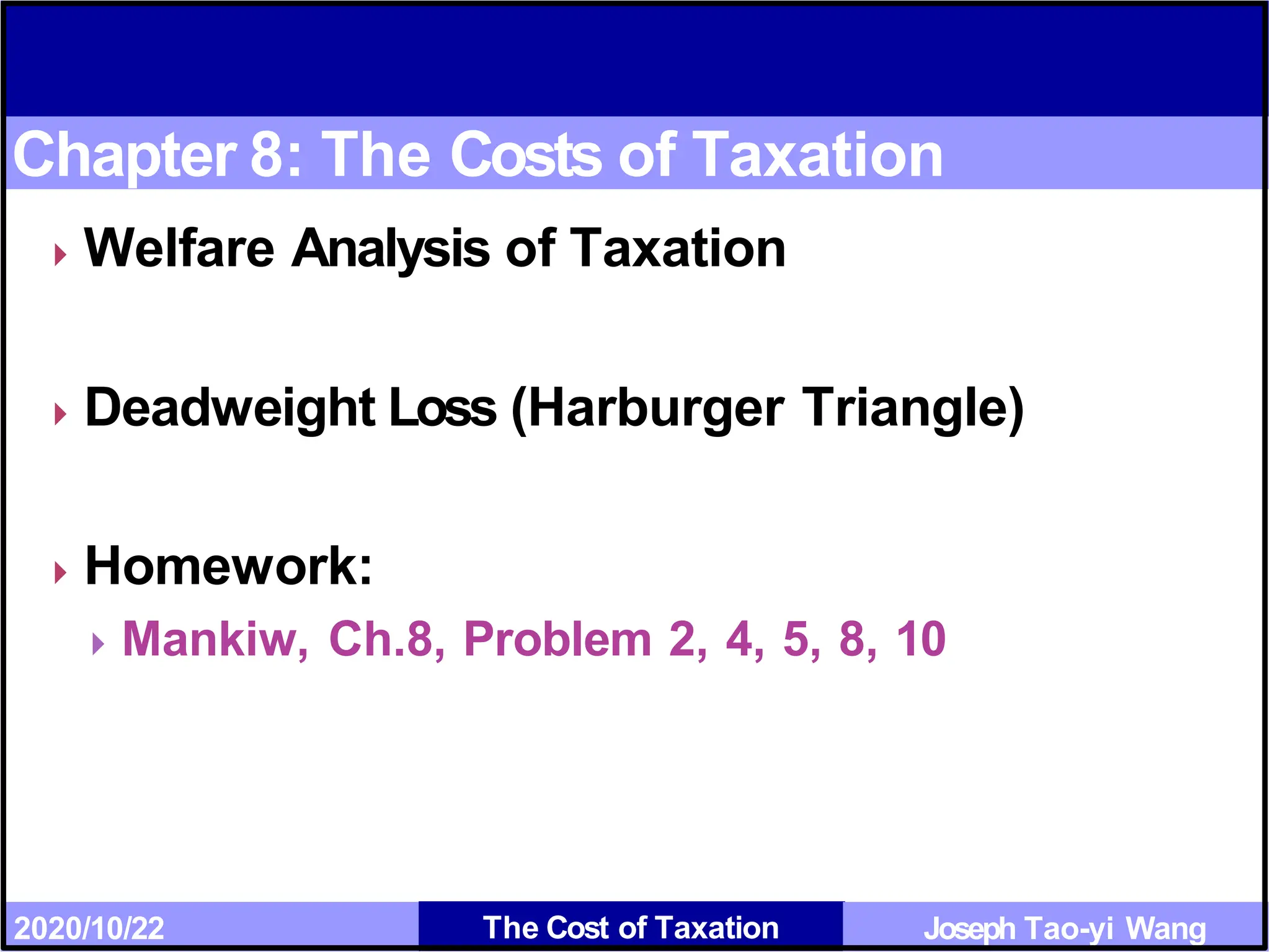 Chapter 8: The Costs of Taxation

Welfare Analysis of Taxation

Deadweight Loss (Harburger Triangle)

Homework:

Mankiw, Ch.8, Problem 2, 4, 5, 8, 10

2020/10/22

The Cost of Taxation

Joseph Tao-yi Wang